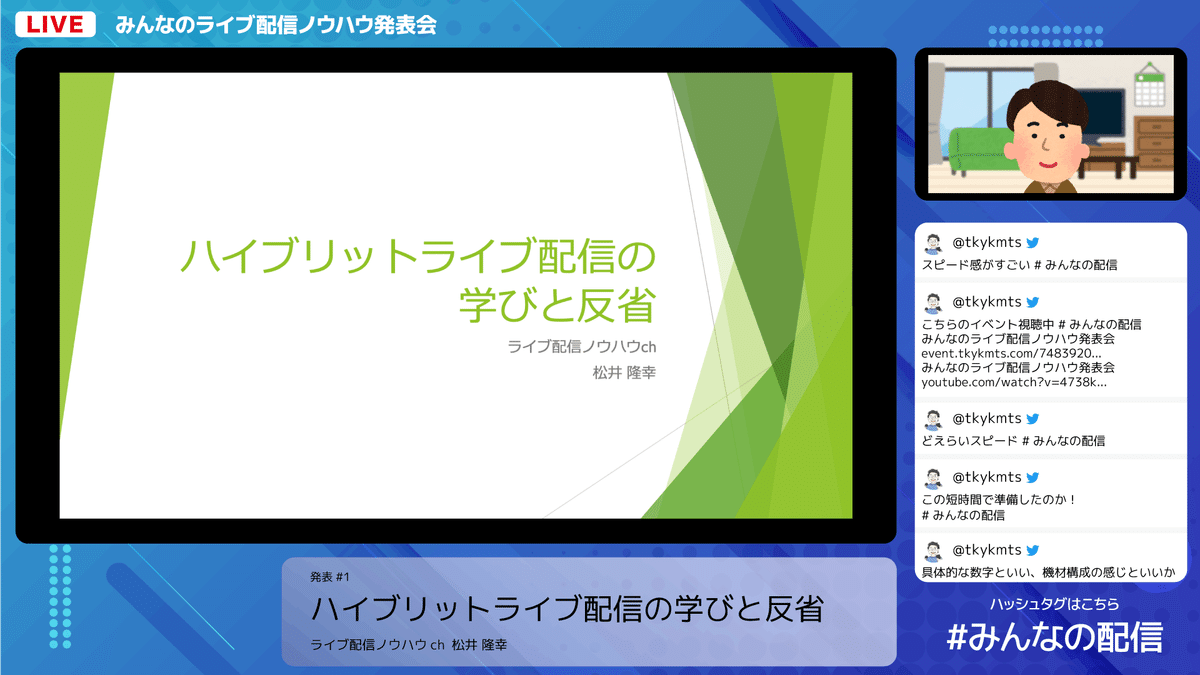 LIVE みんなのライブ配信ノウハウ発表会

ハイブリットライブ配信の学びと反省

ライブ配信ノウハウch
松井 隆幸

@tkykmts
スピード感がすごい # みんなの配信

@tkykmts
こちらのイベント視聴中 # みんなの配信
みんなのライブ配信ノウハウ発表会
event.tkykmts.com/7483920...
みんなのライブ配信ノウハウ発表会
youtube.com/watch?v=4738k...

@tkykmts
どえらいスピード # みんなの配信

@tkykmts
この短時間で準備したのか！
# みんなの配信

@tkykmts
具体的な数字といい、機材構成の感じといいか

発表 #1
ハイブリットライブ配信の学びと反省
ライブ配信ノウハウ ch 松井 隆幸

ハッシュタグはこちら
#みんなの配信